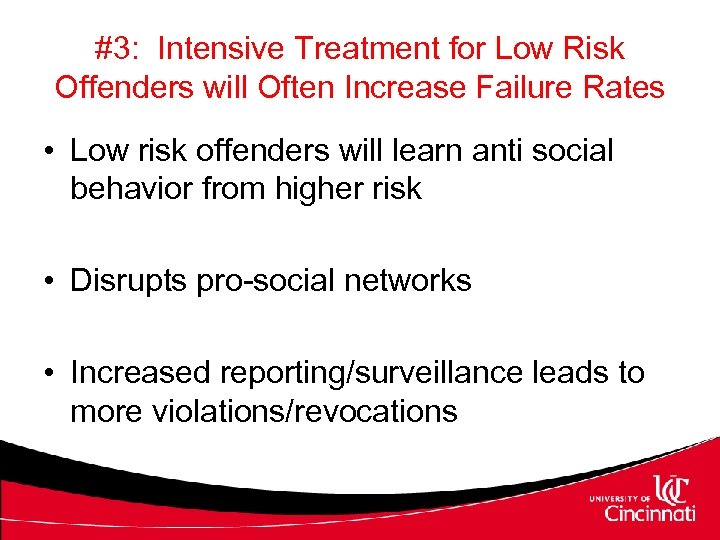 #3: Intensive Treatment for Low Risk Offenders will Often Increase Failure Rates

• Low risk offenders will learn anti social behavior from higher risk

• Disrupts pro-social networks

• Increased reporting/surveillance leads to more violations/revocations

UNIVERSITY OF UC Cincinnati